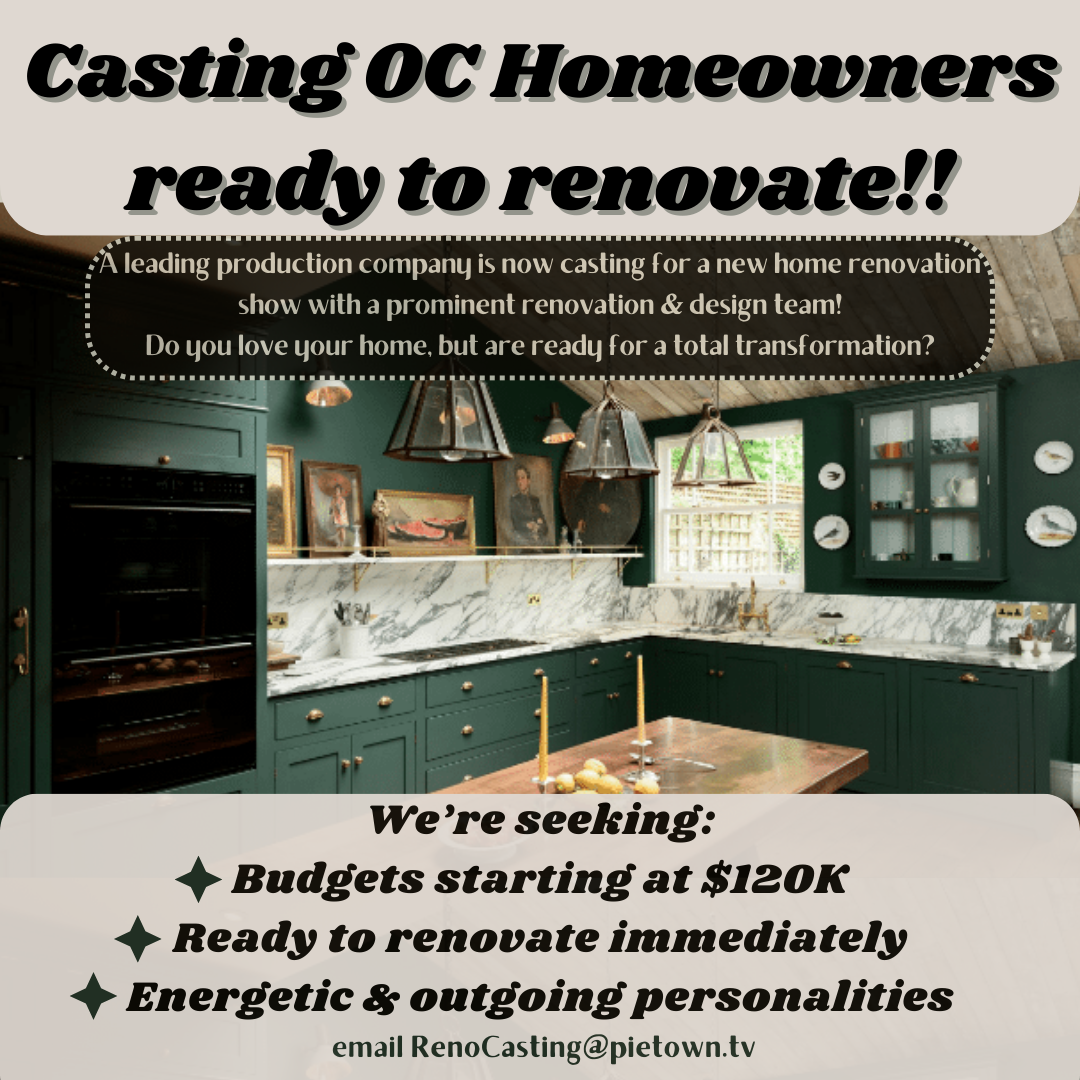 Casting OC Homeowners ready to renovate!!

A leading production company is now casting for a new home renovation show with a prominent renovation & design team!
Do you love your home, but are ready for a total transformation?

We're seeking:
✦ Budgets starting at $120K
✦ Ready to renovate immediately
✦ Energetic & outgoing personalities
email RenoCasting@pietown.tv